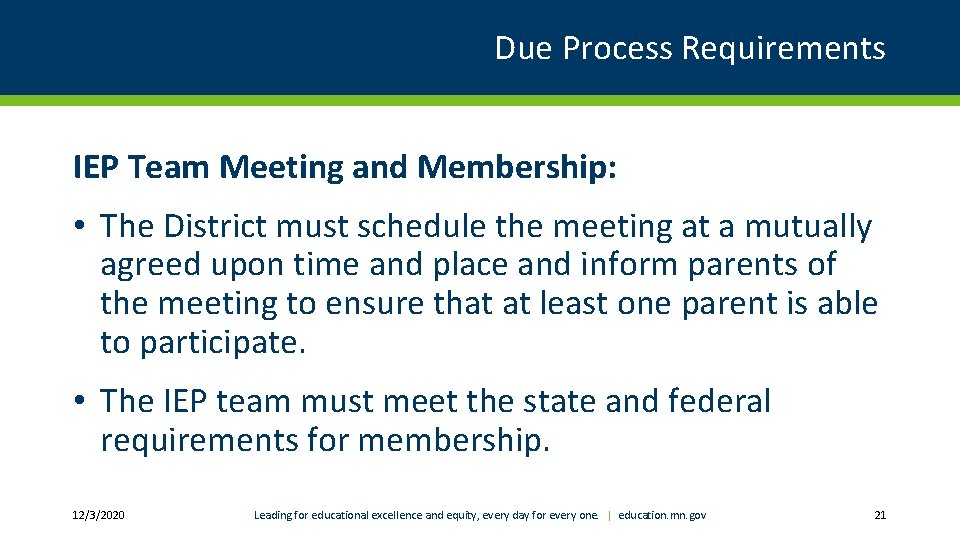 Due Process Requirements

IEP Team Meeting and Membership:

• The District must schedule the meeting at a mutually agreed upon time and place and inform parents of the meeting to ensure that at least one parent is able to participate.

• The IEP team must meet the state and federal requirements for membership.

12/3/2020

Leading for educational excellence and equity, every day for every one. | education.mn.gov

21